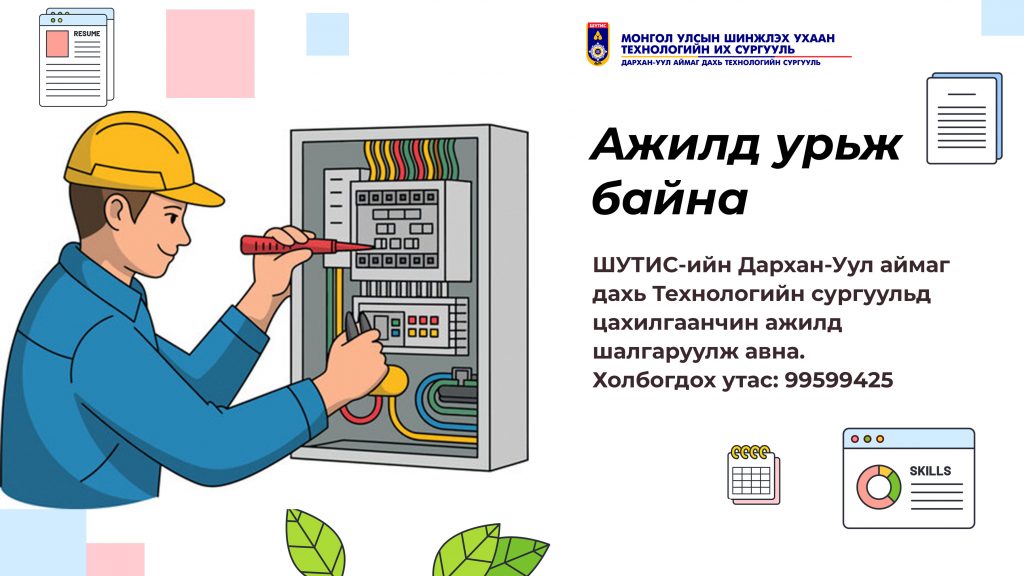 RESUME

ШУТИС

МОНГОЛ УЛСЫН ШИНЖЛЭХ УХААН ТЕХНОЛОГИЙН ИХ СУРГУУЛЬ
ДАРХАН-УУЛ АЙМАГ ДАХЬ ТЕХНОЛОГИЙН СУРГУУЛЬ

Ажилд урьж байна

ШУТИС-ийн Дархан-Уул аймаг дахь Технологийн сургуульд цахилгаанчин ажилд шалгаруулж авна.
Холбогдох утас: 99599425

SKILLS